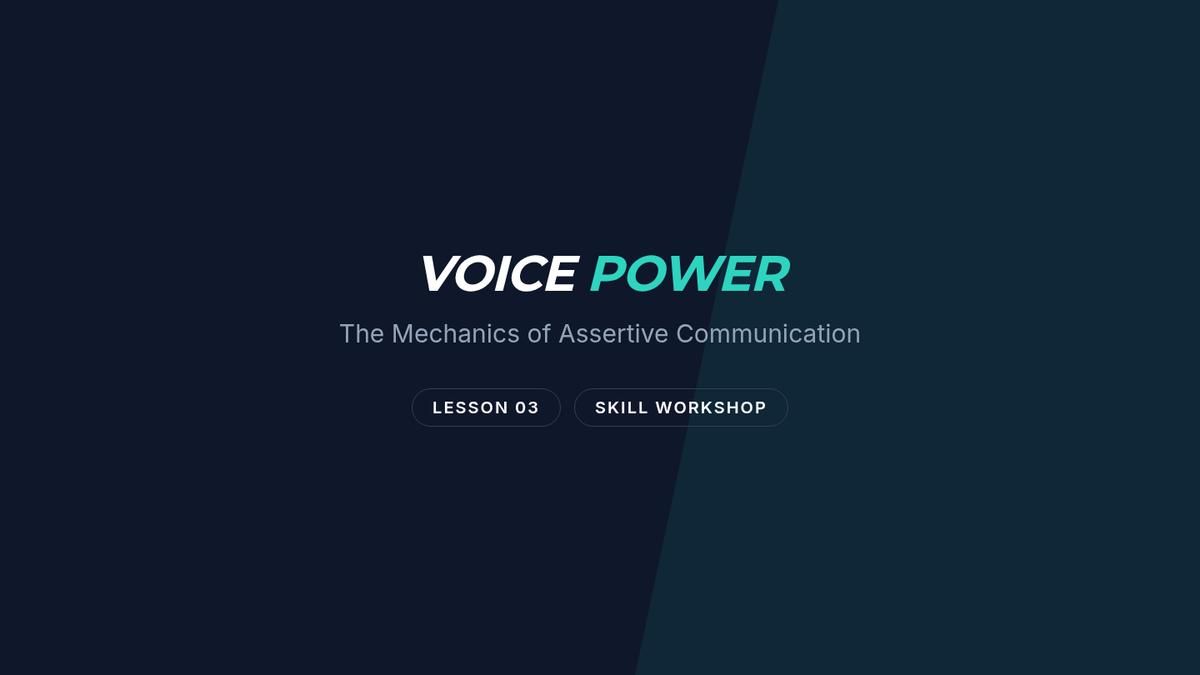 VOICE POWER

The Mechanics of Assertive Communication

LESSON 03

SKILL WORKSHOP